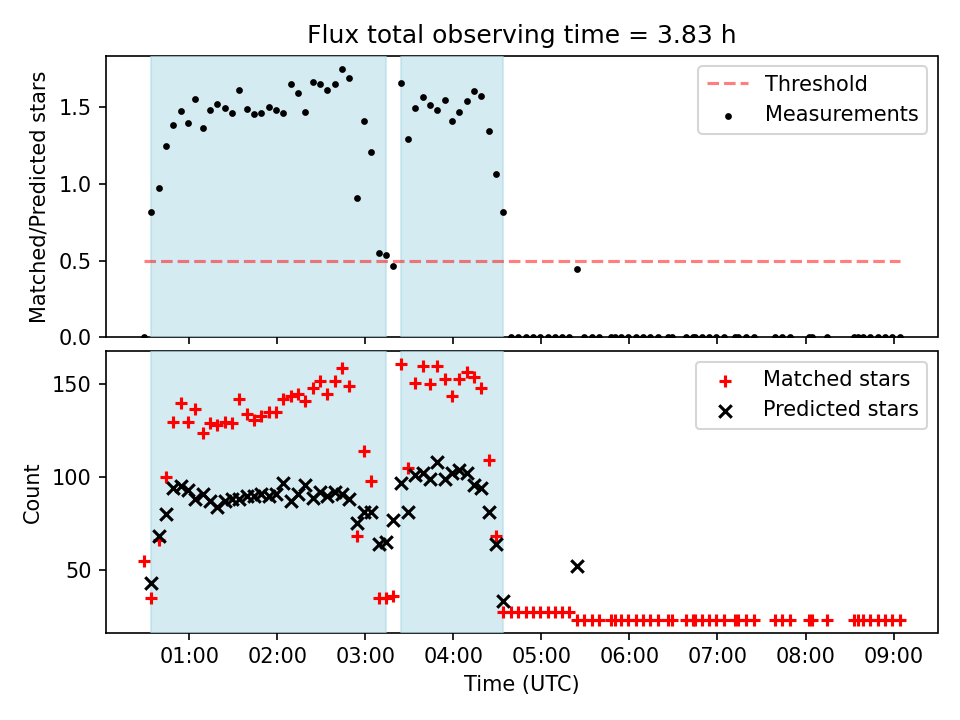 Flux total observing time = 3.83 h

Matched/Predicted stars

1.5
1.0
0.5
0.0

Threshold
Measurements

Count

150
100
50

Matched stars
Predicted stars

01:00 02:00 03:00 04:00 05:00 06:00 07:00 08:00 09:00

Time (UTC)